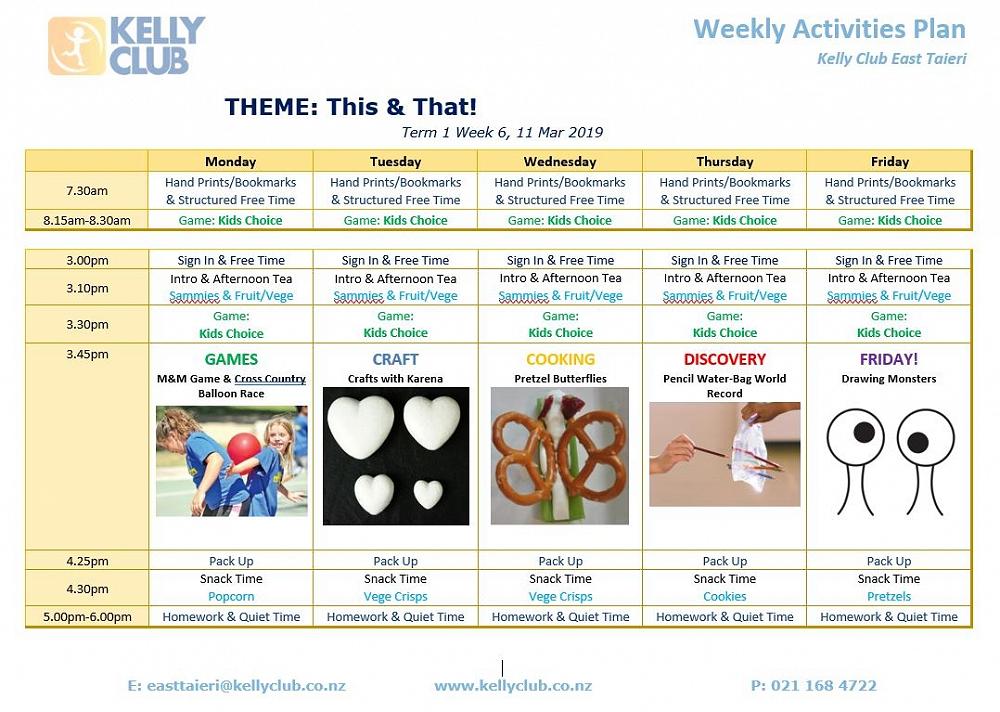 KELLY CLUB

Weekly Activities Plan
Kelly Club East Taieri

THEME: This & That!
Term 1 Week 6, 11 Mar 2019

| | Monday | Tuesday | Wednesday | Thursday | Friday |
|---|---|---|---|---|---|
| 7.30am | Hand Prints/Bookmarks & Structured Free Time | Hand Prints/Bookmarks & Structured Free Time | Hand Prints/Bookmarks & Structured Free Time | Hand Prints/Bookmarks & Structured Free Time | Hand Prints/Bookmarks & Structured Free Time |
| 8.15am-8.30am | Game: Kids Choice | Game: Kids Choice | Game: Kids Choice | Game: Kids Choice | Game: Kids Choice |

| | | | | | |
|---|---|---|---|---|---|
| 3.00pm | Sign In & Free Time | Sign In & Free Time | Sign In & Free Time | Sign In & Free Time | Sign In & Free Time |
| 3.10pm | Intro & Afternoon Tea Sammies & Fruit/Vege | Intro & Afternoon Tea Sammies & Fruit/Vege | Intro & Afternoon Tea Sammies & Fruit/Vege | Intro & Afternoon Tea Sammies & Fruit/Vege | Intro & Afternoon Tea Sammies & Fruit/Vege |
| 3.30pm | Game: Kids Choice | Game: Kids Choice | Game: Kids Choice | Game: Kids Choice | Game: Kids Choice |
| 3.45pm | GAMES M&M Game & Cross Country Balloon Race | CRAFT Crafts with Karena | COOKING Pretzel Butterflies | DISCOVERY Pencil Water-Bag World Record | FRIDAY! Drawing Monsters |
| 4.25pm | Pack Up | Pack Up | Pack Up | Pack Up | Pack Up |
| 4.30pm | Snack Time Popcorn | Snack Time Vege Crisps | Snack Time Vege Crisps | Snack Time Cookies | Snack Time Pretzels |
| 5.00pm-6.00pm | Homework & Quiet Time | Homework & Quiet Time | Homework & Quiet Time | Homework & Quiet Time | Homework & Quiet Time |

E: easttaieri@kellyclub.co.nz www.kellyclub.co.nz P: 021 168 4722